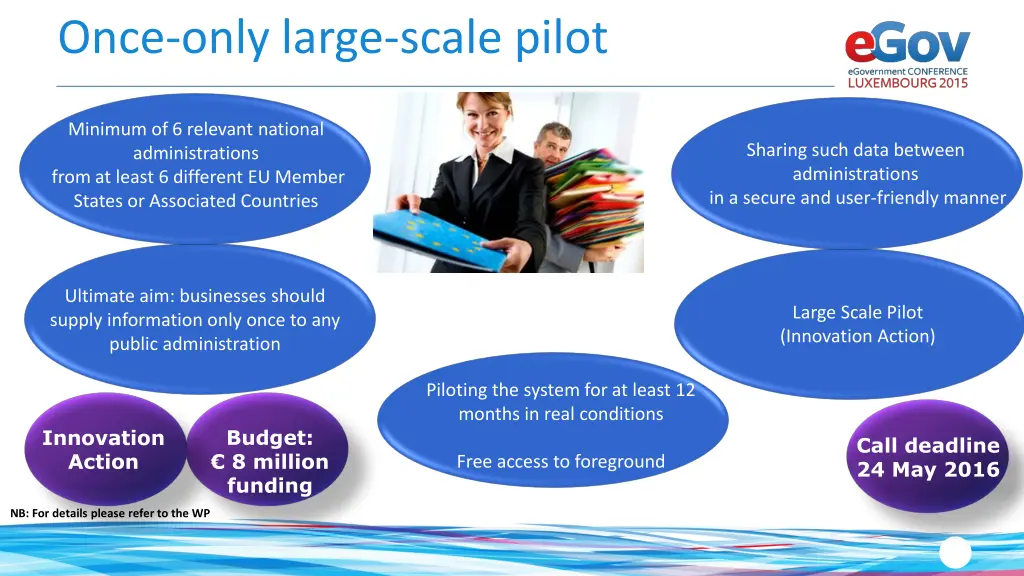 Once-only large-scale pilot

eGov
eGovernment CONFERENCE
LUXEMBOURG 2015

Minimum of 6 relevant national administrations from at least 6 different EU Member States or Associated Countries

Sharing such data between administrations in a secure and user-friendly manner

Ultimate aim: businesses should supply information only once to any public administration

Large Scale Pilot (Innovation Action)

Piloting the system for at least 12 months in real conditions

Free access to foreground

Innovation Action

Budget: € 8 million funding

Call deadline 24 May 2016

NB: For details please refer to the WP